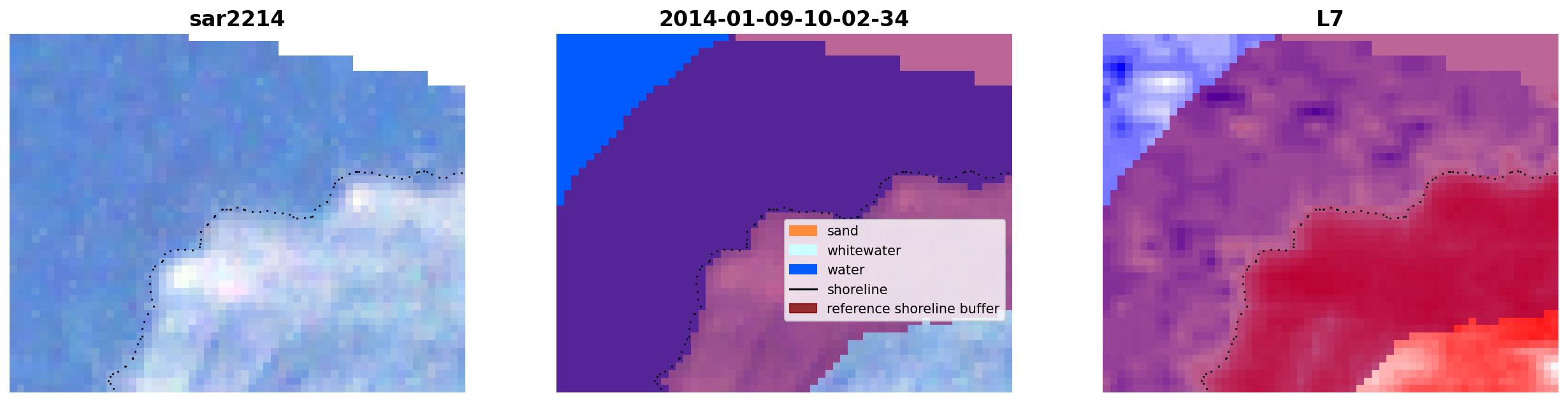 sar2214

2014-01-09-10-02-34

sand
whitewater
water
shoreline
reference shoreline buffer

L7